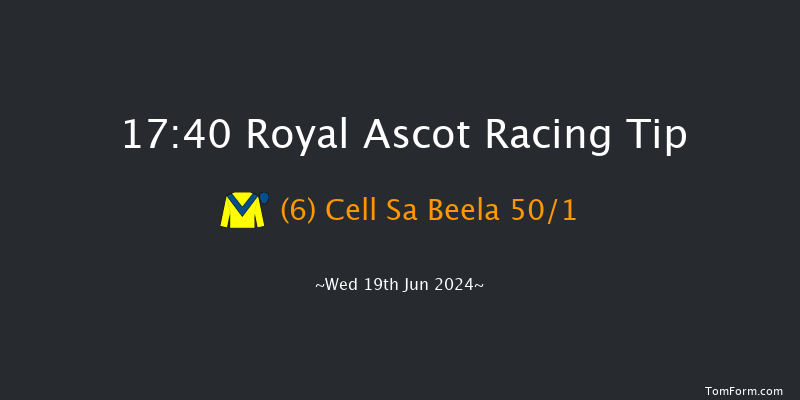 17:40 Royal Ascot Racing Tip

(6) Cell Sa Beela 50/1

~Wed 19th Jun 2024~

TomForm.com